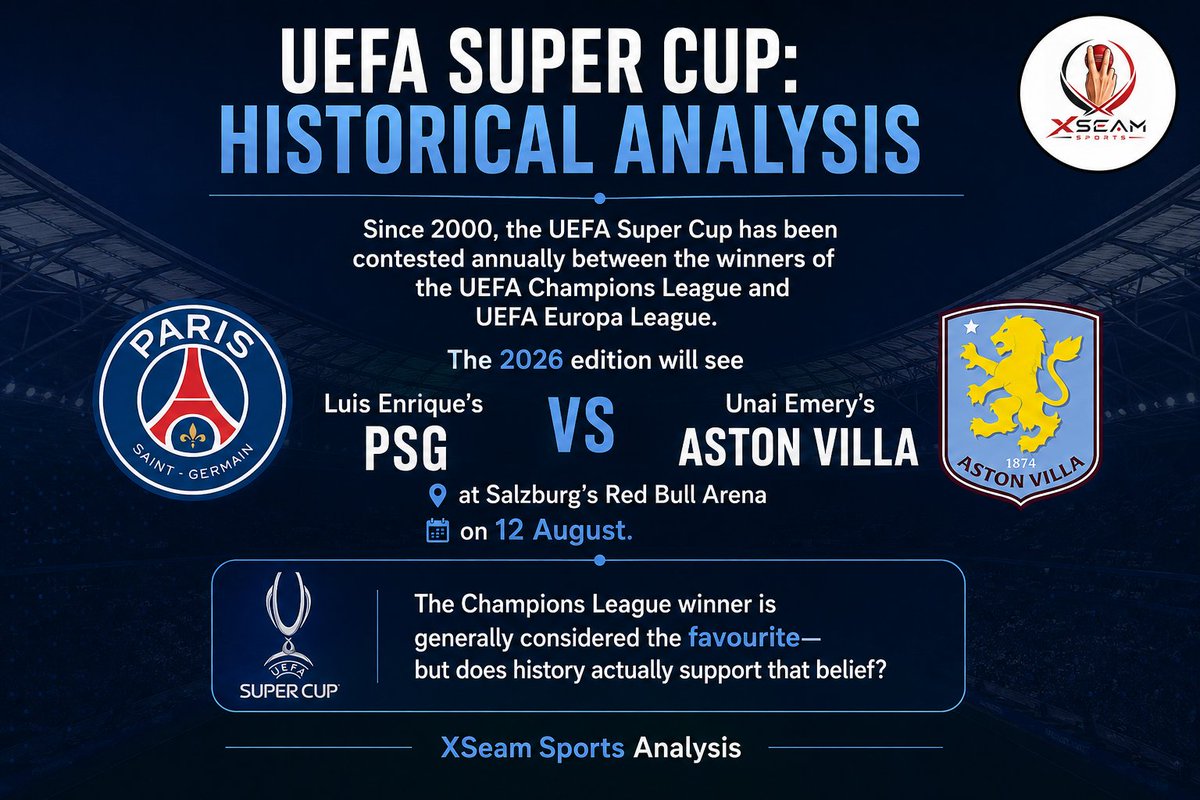 UEFA SUPER CUP:
HISTORICAL ANALYSIS

XSEAM SPORTS

Since 2000, the UEFA Super Cup has been contested annually between the winners of the UEFA Champions League and UEFA Europa League.

The 2026 edition will see

PARIS
SAINT - GERMAIN

Luis Enrique's
PSG

VS

Unai Emery's
ASTON VILLA

1874
ASTON VILLA

at Salzburg's Red Bull Arena
on 12 August.

UEFA
SUPER CUP

The Champions League winner is generally considered the favourite— but does history actually support that belief?

XSeam Sports Analysis